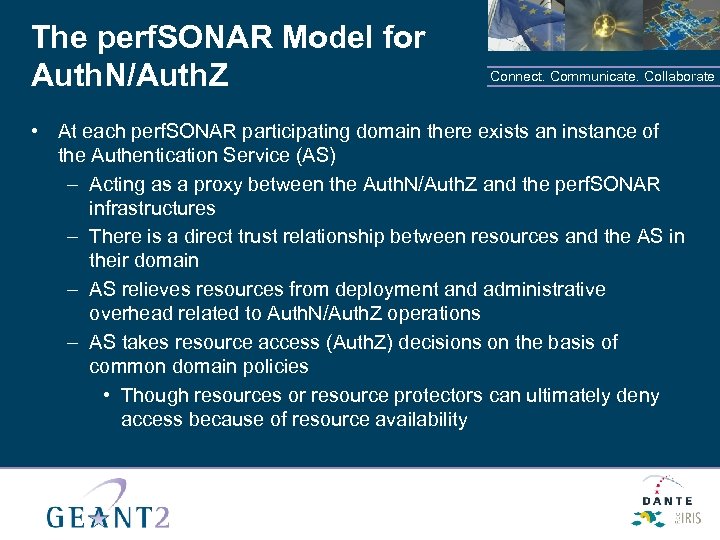 The perfSONAR Model for AuthN/AuthZ

Connect. Communicate. Collaborate

• At each perfSONAR participating domain there exists an instance of the Authentication Service (AS)
– Acting as a proxy between the AuthN/AuthZ and the perfSONAR infrastructures
– There is a direct trust relationship between resources and the AS in their domain
– AS relieves resources from deployment and administrative overhead related to AuthN/AuthZ operations
– AS takes resource access (AuthZ) decisions on the basis of common domain policies
• Though resources or resource protectors can ultimately deny access because of resource availability

GEANT2

DANTE

IRIS